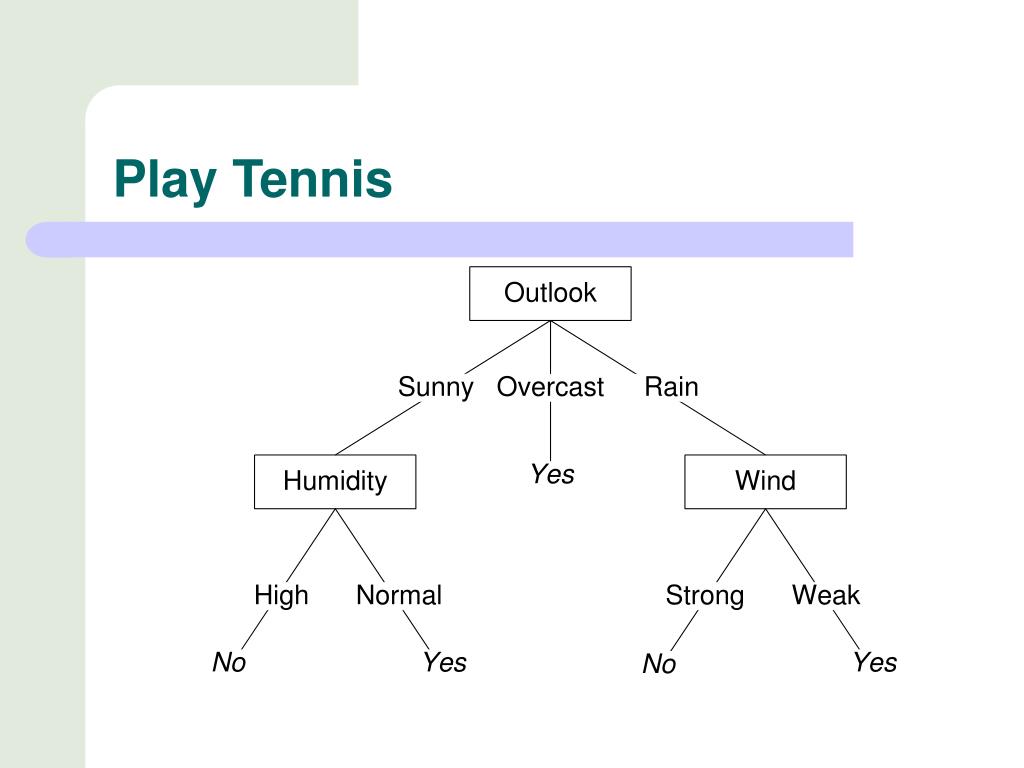 Play Tennis

Outlook

Sunny Overcast Rain

Humidity

Yes

Wind

High Normal

Strong Weak

No

Yes

No

Yes